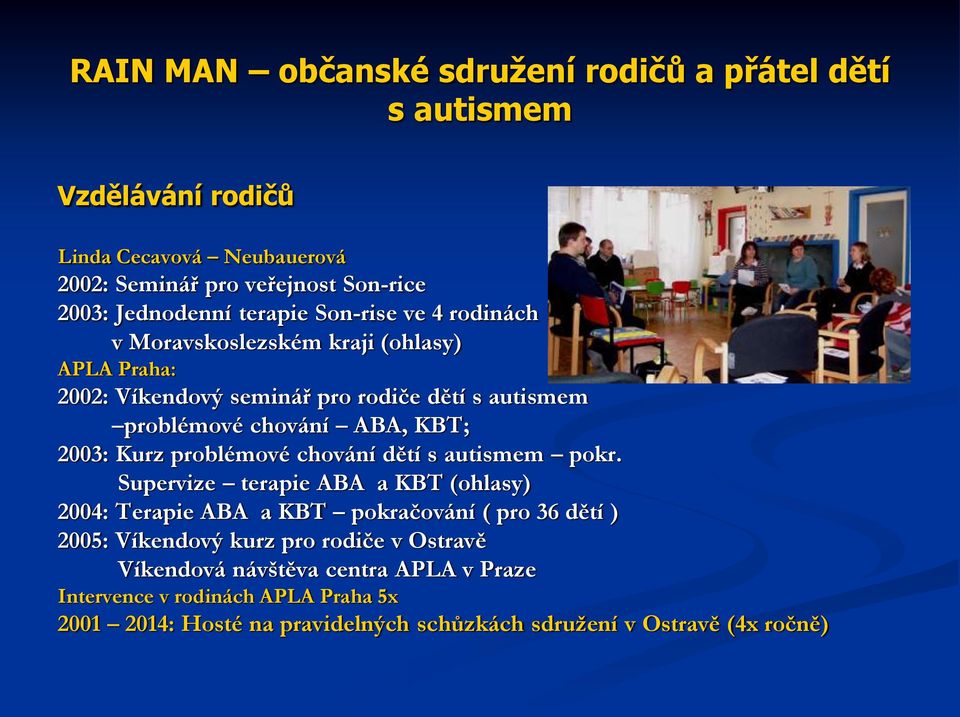 RAIN MAN – občanské sdružení rodičů a přátel dětí s autismem

Vzdělávání rodičů

Linda Cecavová – Neubauerová
2002: Seminář pro veřejnost Son-rice
2003: Jednodenní terapie Son-rise ve 4 rodinách v Moravskoslezském kraji (ohlasy)
APLA Praha:
2002: Víkendový seminář pro rodiče dětí s autismem –problémové chování – ABA, KBT;
2003: Kurz problémové chování dětí s autismem – pokr. Supervize – terapie ABA a KBT (ohlasy)
2004: Terapie ABA a KBT – pokračování ( pro 36 dětí )
2005: Víkendový kurz pro rodiče v Ostravě Víkendová návštěva centra APLA v Praze
Intervence v rodinách APLA Praha 5x
2001 – 2014: Hosté na pravidelných schůzkách sdružení v Ostravě (4x ročně)